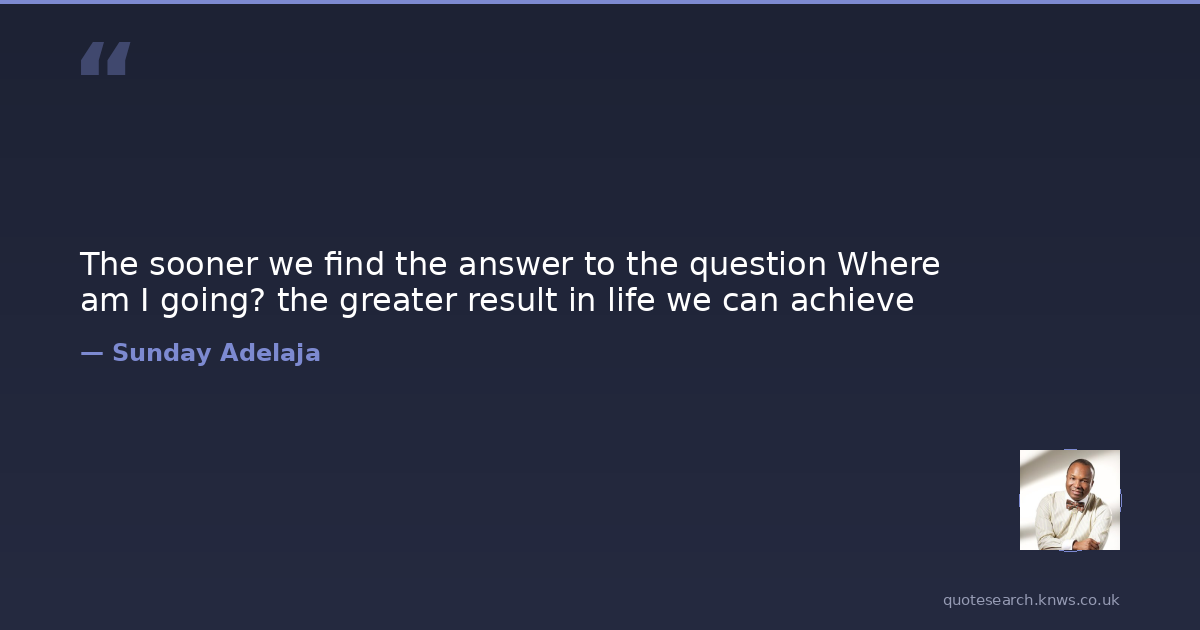 “

The sooner we find the answer to the question Where am I going? the greater result in life we can achieve

— Sunday Adelaja

quotesearch.knws.co.uk